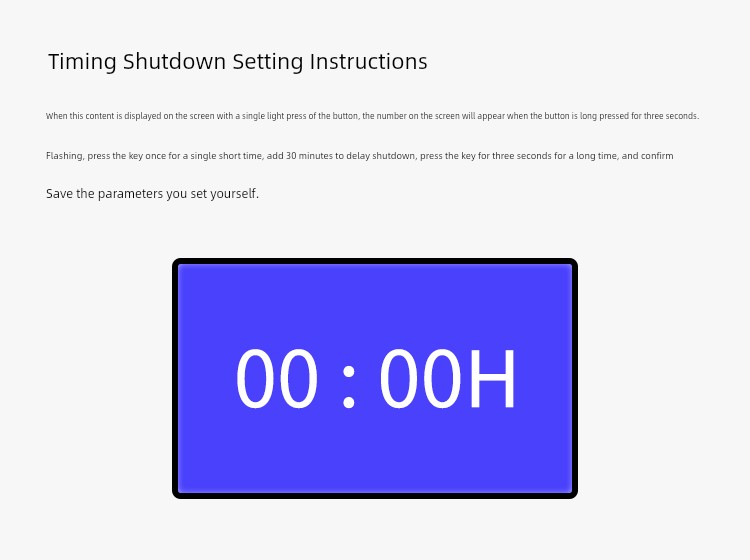 Timing Shutdown Setting Instructions

When this content is displayed on the screen with a single light press of the button, the number on the screen will appear when the button is long pressed for three seconds.

Flashing, press the key once for a single short time, add 30 minutes to delay shutdown, press the key for three seconds for a long time, and confirm

Save the parameters you set yourself.

00 : 00H